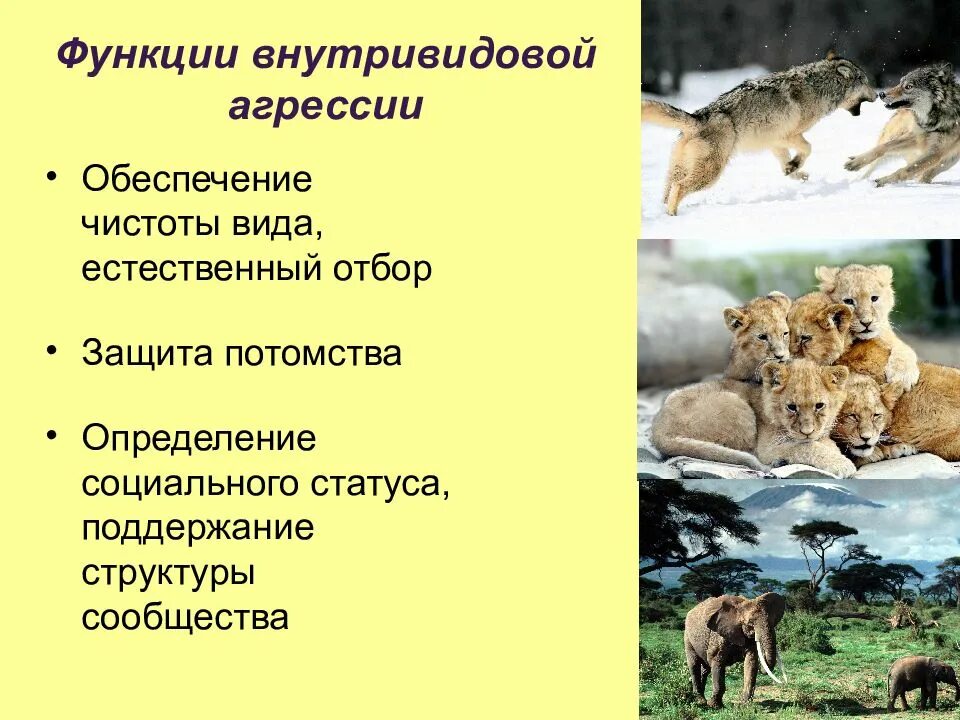 Функции внутривидовой агрессии

• Обеспечение чистоты вида, естественный отбор

• Защита потомства

• Определение социального статуса, поддержание структуры сообщества